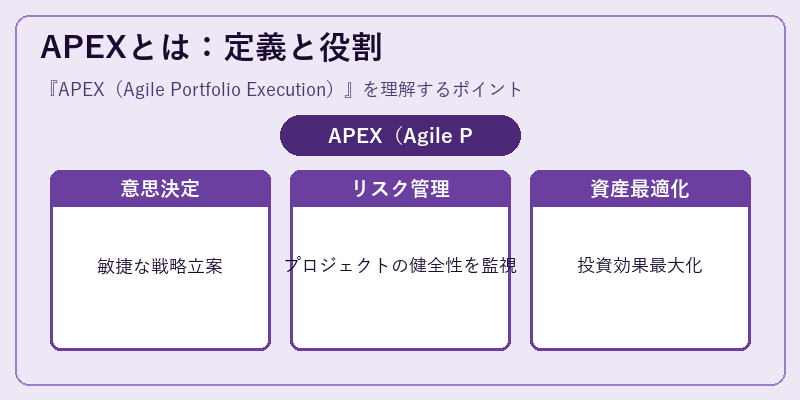 APEXとは：定義と役割

『APEX（Agile Portfolio Execution）』を理解するポイント

APEX（Agile P

意思決定

敏捷な戦略立案

リスク管理

プロジェクトの健全性を監視

資産最適化

投資効果最大化